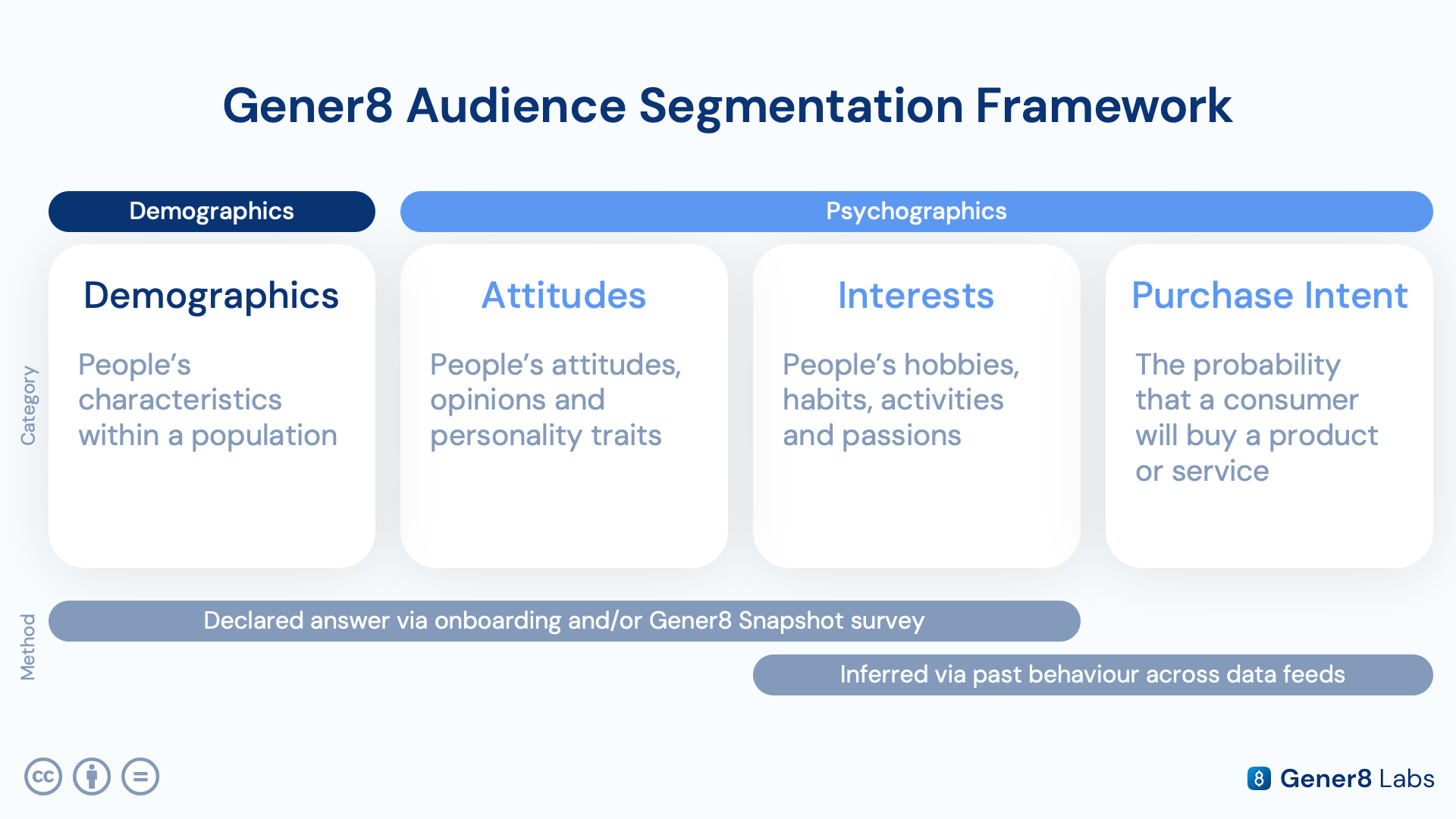 Gener8 Audience Segmentation Framework

Demographics

Psychographics

Category

Demographics

People's characteristics within a population

Attitudes

People's attitudes, opinions and personality traits

Interests

People's hobbies, habits, activities and passions

Purchase Intent

The probability that a consumer will buy a product or service

Method

Declared answer via onboarding and/or Gener8 Snapshot survey

Inferred via past behaviour across data feeds

cc

8 Gener8 Labs